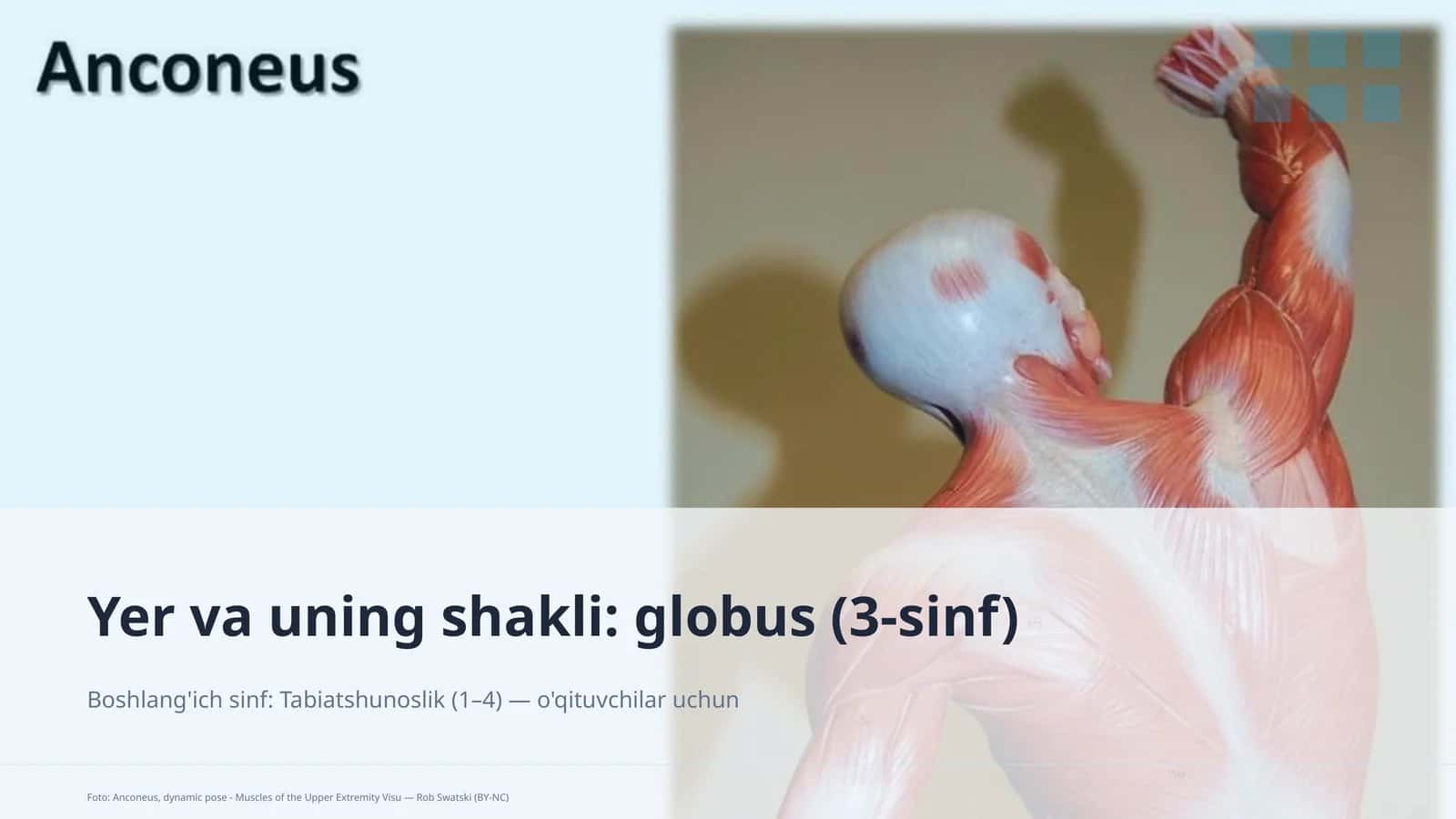 Anconeus

Yer va uning shakli: globus (3-sinf)

Boshlang'ich sinf: Tabiatshunoslik (1–4) — o'qituvchilar uchun

Foto: Anconeus, dynamic pose - Muscles of the Upper Extremity Visu — Rob Swatski (BY-NC)